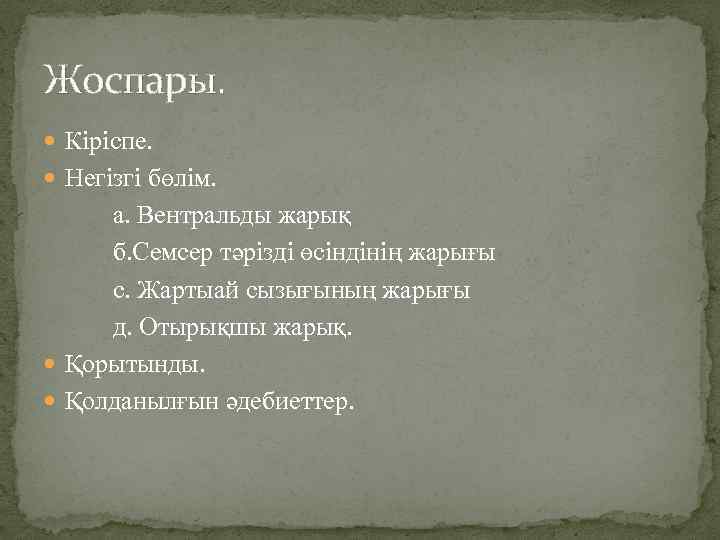 Жоспары.

Кіріспе.
Негізгі бөлім.
а. Вентральды жарық
б.Семсер тәрізді өсіндінің жарығы
с. Жартыай сызығының жарығы
д. Отырықшы жарық.
Қорытынды.
Қолданылғын әдебиеттер.